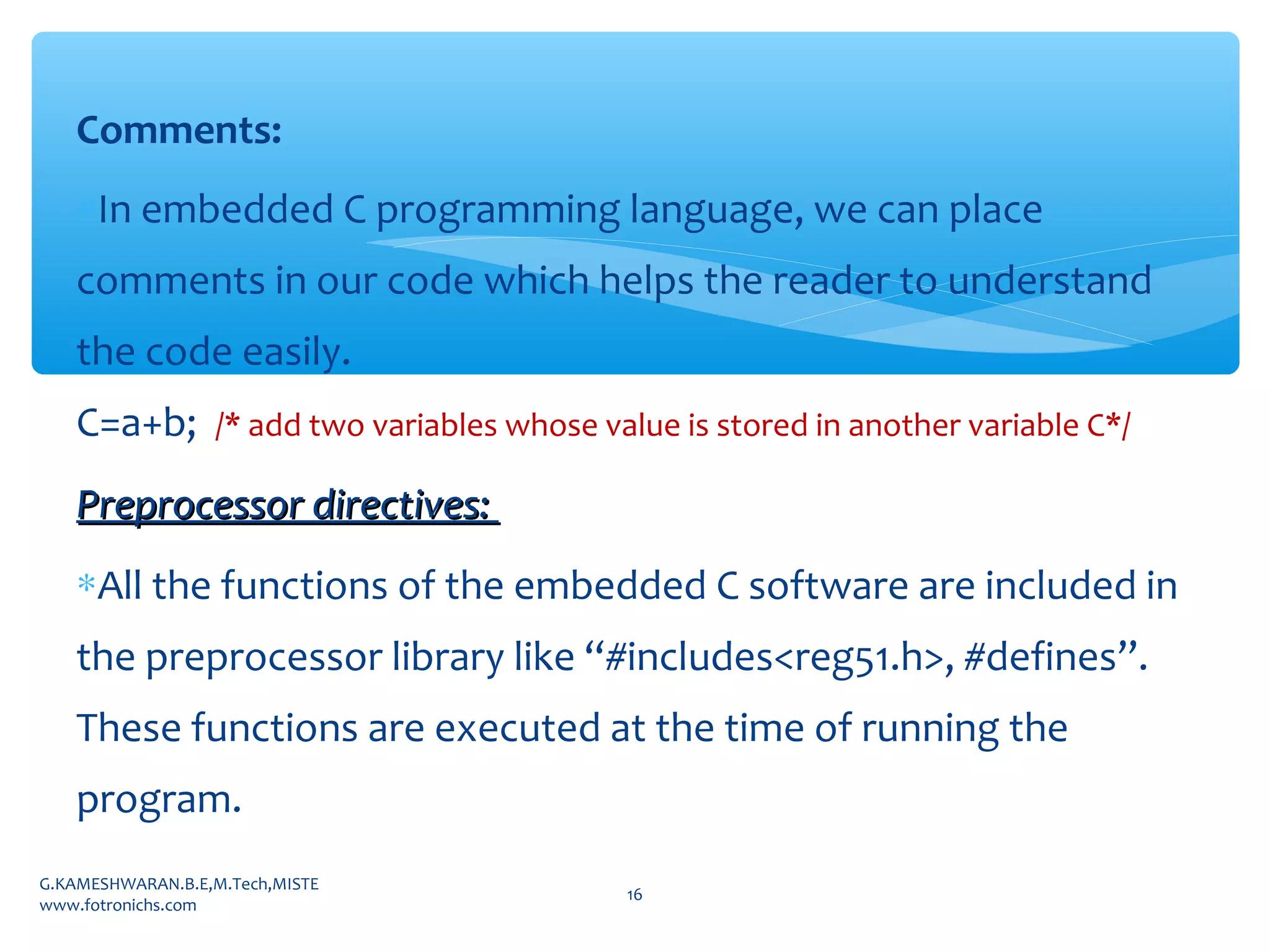 Comments:

In embedded C programming language, we can place comments in our code which helps the reader to understand the code easily.

C=a+b; /* add two variables whose value is stored in another variable C*/

Preprocessor directives:

*All the functions of the embedded C software are included in the preprocessor library like “#includes<reg51.h>, #defines”. These functions are executed at the time of running the program.

G.KAMESHWARAN.B.E,M.Tech,MISTE
www.fotronichs.com

16